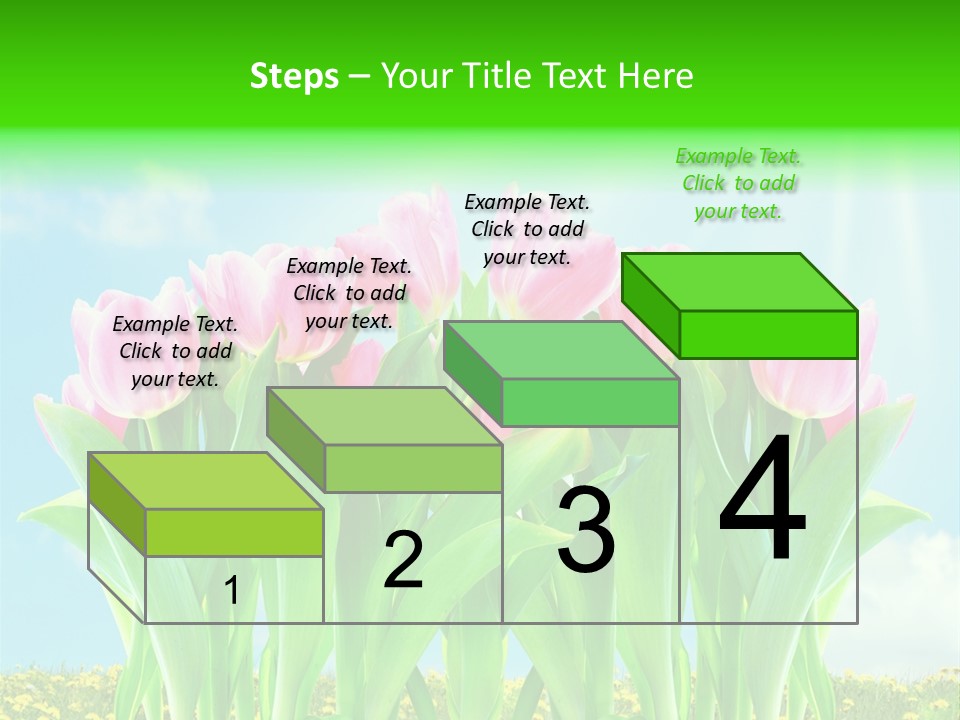 Steps – Your Title Text Here

Example Text. Click to add your text.

Example Text. Click to add your text.

Example Text. Click to add your text.

Example Text. Click to add your text.

1

2

3

4